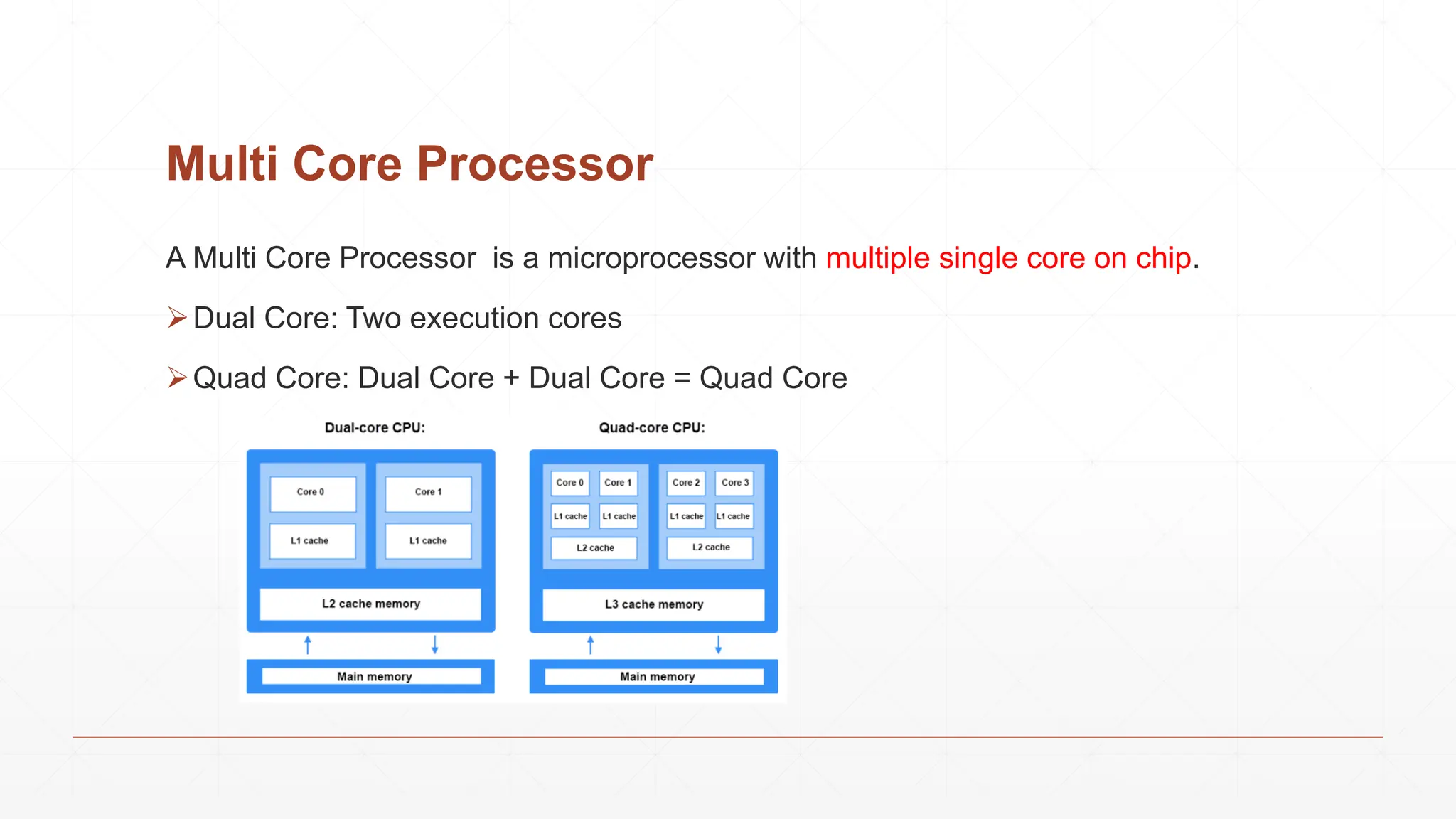 Multi Core Processor

A Multi Core Processor is a microprocessor with multiple single core on chip.

➢ Dual Core: Two execution cores

➢ Quad Core: Dual Core + Dual Core = Quad Core

Dual-core CPU:

Core 0
L1 cache
Core 1
L1 cache
L2 cache memory
Main memory

Quad-core CPU:

Core 0
Core 1
L1 cache
L1 cache
L2 cache
Core 2
Core 3
L1 cache
L1 cache
L2 cache
L3 cache memory
Main memory